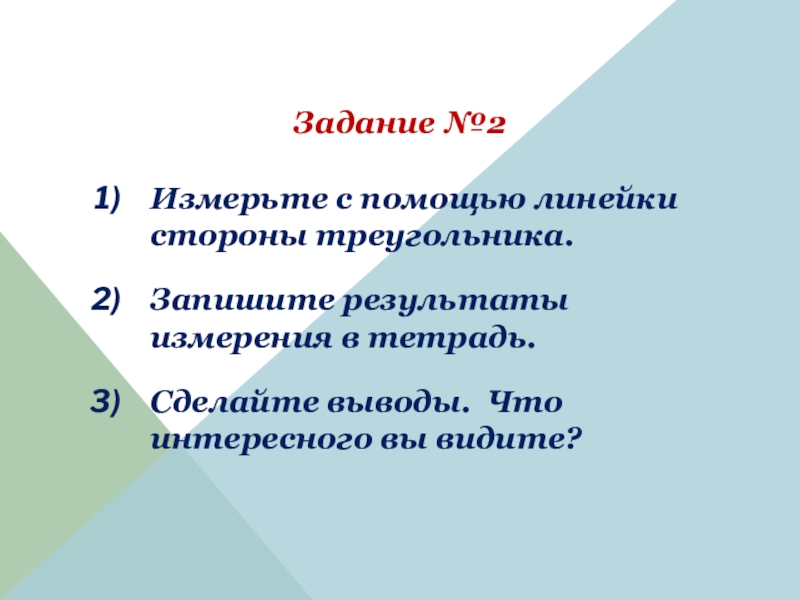 Задание №2

1) Измерьте с помощью линейки стороны треугольника.

2) Запишите результаты измерения в тетрадь.

3) Сделайте выводы. Что интересного вы видите?